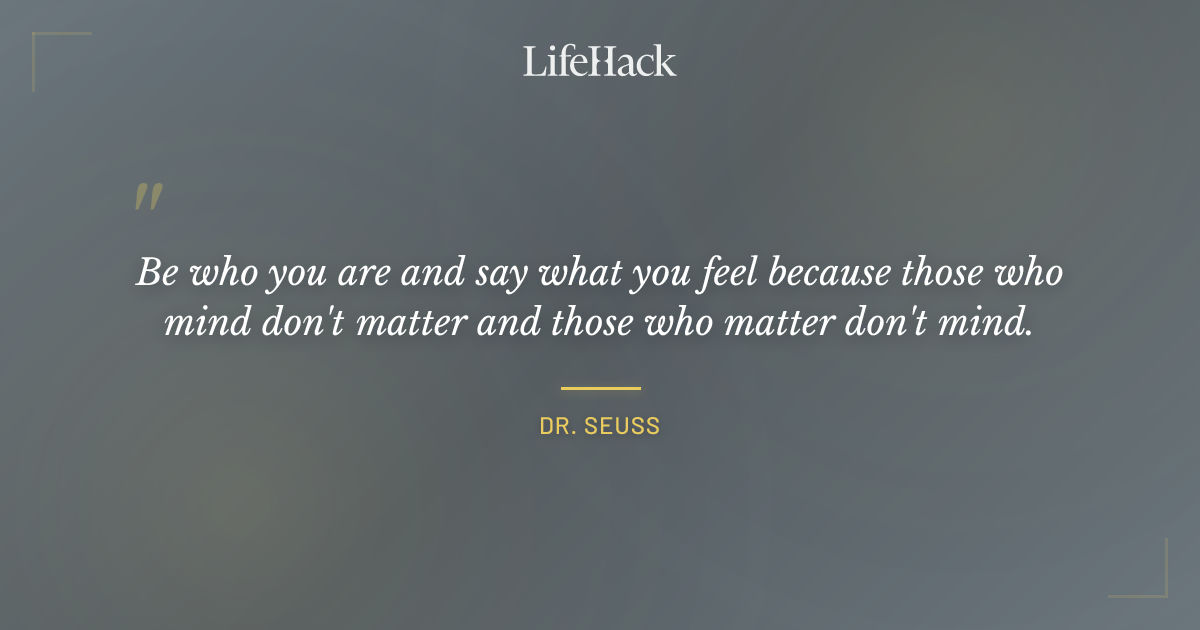 LifeHack

"

Be who you are and say what you feel because those who mind don't matter and those who matter don't mind.

DR. SEUSS